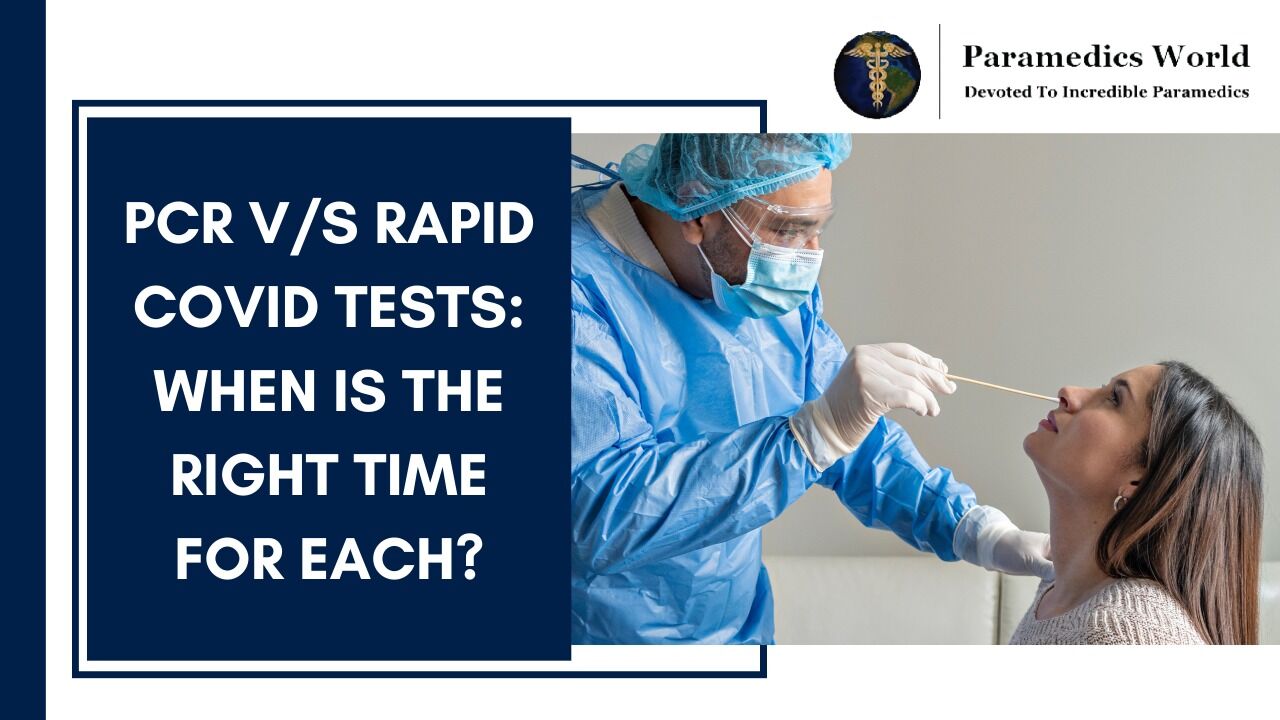 Paramedics World
Devoted To Incredible Paramedics

PCR V/S RAPID COVID TESTS: WHEN IS THE RIGHT TIME FOR EACH?